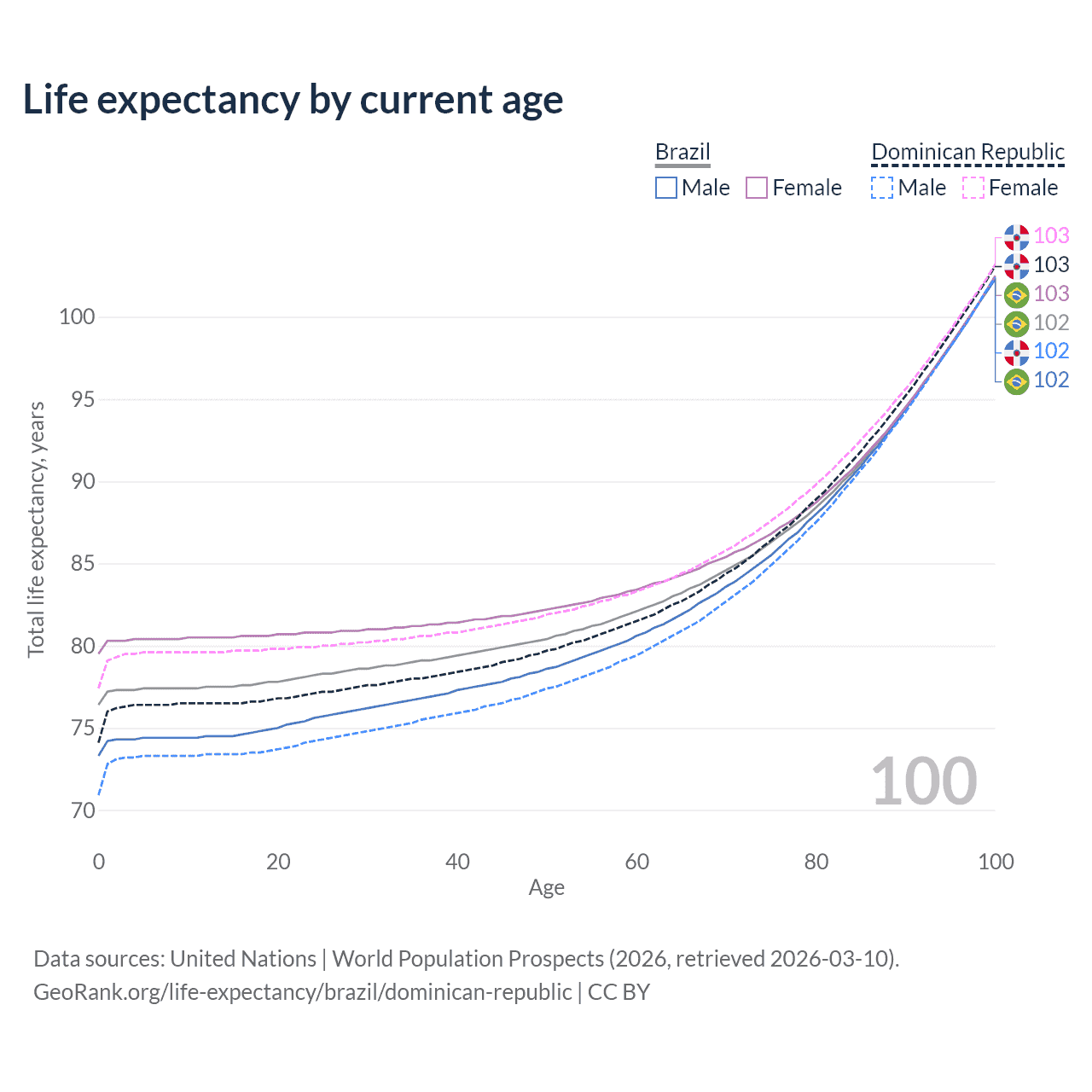 Life expectancy by current age

Brazil
Male Female

Dominican Republic
Male Female

103
103
103
102
102
102

Total life expectancy, years

100
95
90
85
80
75
70

100

0
20
40
60
80
100
Age

Data sources: United Nations | World Population Prospects (2026, retrieved 2026-03-10).
GeoRank.org/life-expectancy/brazil/dominican-republic | CC BY